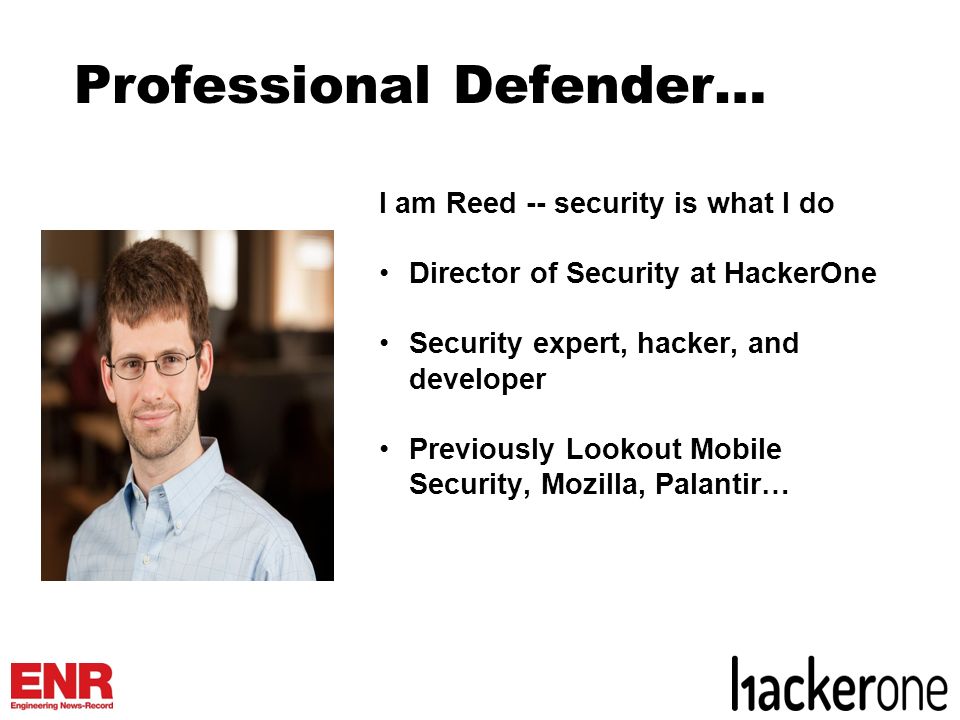 Professional Defender...

I am Reed -- security is what I do

• Director of Security at HackerOne

• Security expert, hacker, and developer

• Previously Lookout Mobile Security, Mozilla, Palantir…

ENR
Engineering News-Record

hackerone